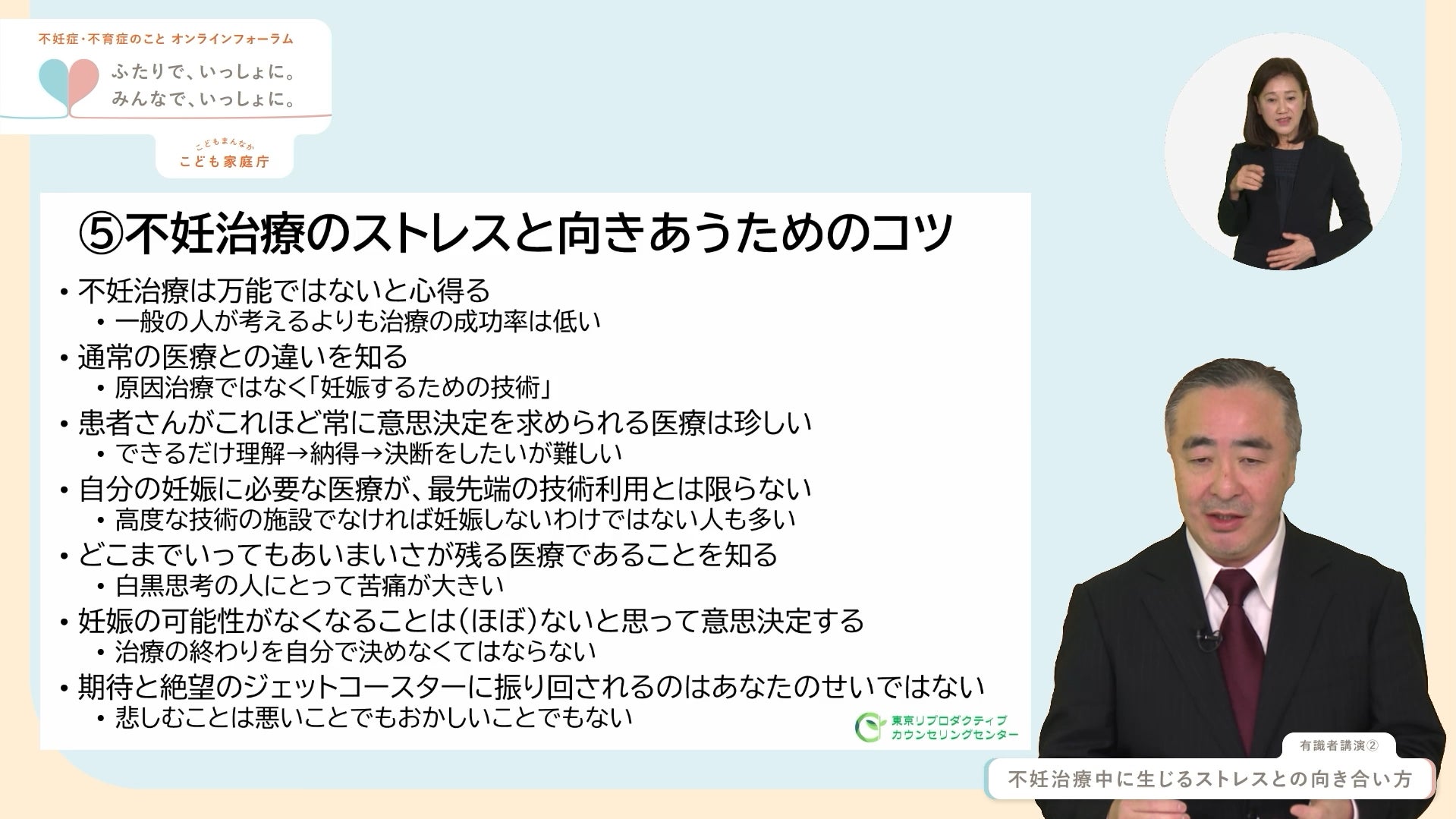 不妊症・不育症のこと オンラインフォーラム
ふたりで、いっしょに。
みんなで、いっしょに。

こどもまんなか
こども家庭庁

⑤不妊治療のストレスと向きあうためのコツ

• 不妊治療は万能ではないと心得る
  • 一般の人が考えるよりも治療の成功率は低い
• 通常の医療との違いを知る
  • 原因治療ではなく「妊娠するための技術」
• 患者さんがこれほど常に意思決定を求められる医療は珍しい
  • できるだけ理解→納得→決断をしたいが難しい
• 自分の妊娠に必要な医療が、最先端の技術利用とは限らない
  • 高度な技術の施設でなければ妊娠しないわけではない人も多い
• どこまでいってもあいまいさが残る医療であることを知る
  • 白黒思考の人にとって苦痛が大きい
• 妊娠の可能性がなくなることは(ほぼ)ないと思って意思決定する
  • 治療の終わりを自分で決めなくてはならない
• 期待と絶望のジェットコースターに振り回されるのはあなたのせいではない
  • 悲しむことは悪いことでもおかしいことでもない

東京リプロダクティブ
カウンセリングセンター

有識者講演②
不妊治療中に生じるストレスとの向き合い方